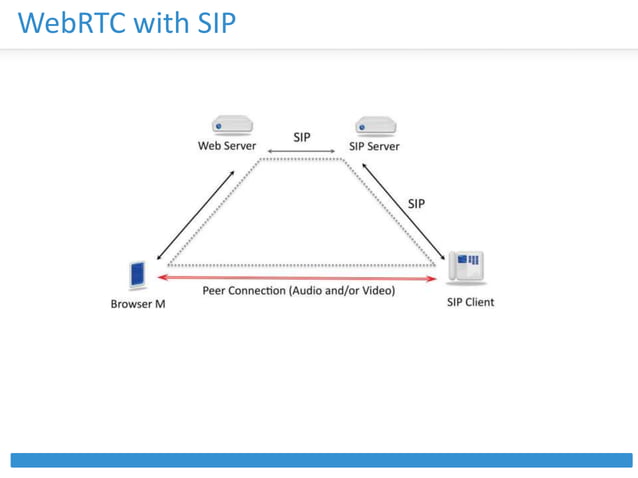 WebRTC with SIP

Web Server

SIP

SIP Server

SIP

Browser M

Peer Connection (Audio and/or Video)

SIP Client